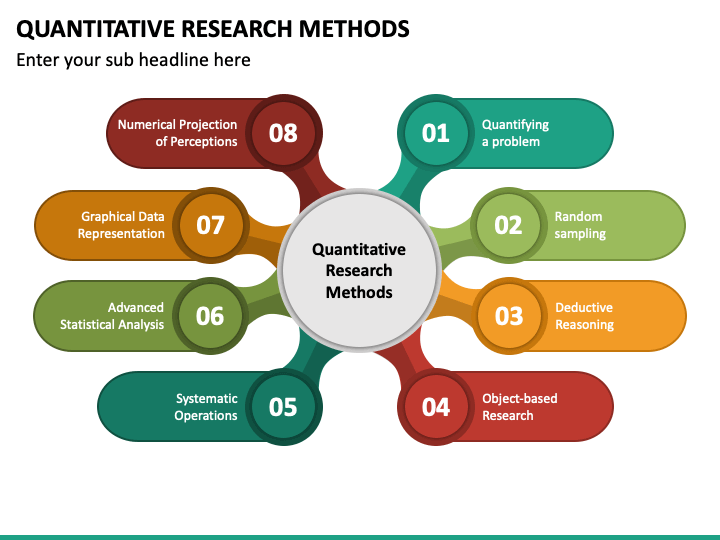 QUANTITATIVE RESEARCH METHODS
Enter your sub headline here

Quantitative Research Methods

01 Quantifying a problem
02 Random sampling
03 Deductive Reasoning
04 Object-based Research
05 Systematic Operations
06 Advanced Statistical Analysis
07 Graphical Data Representation
08 Numerical Projection of Perceptions